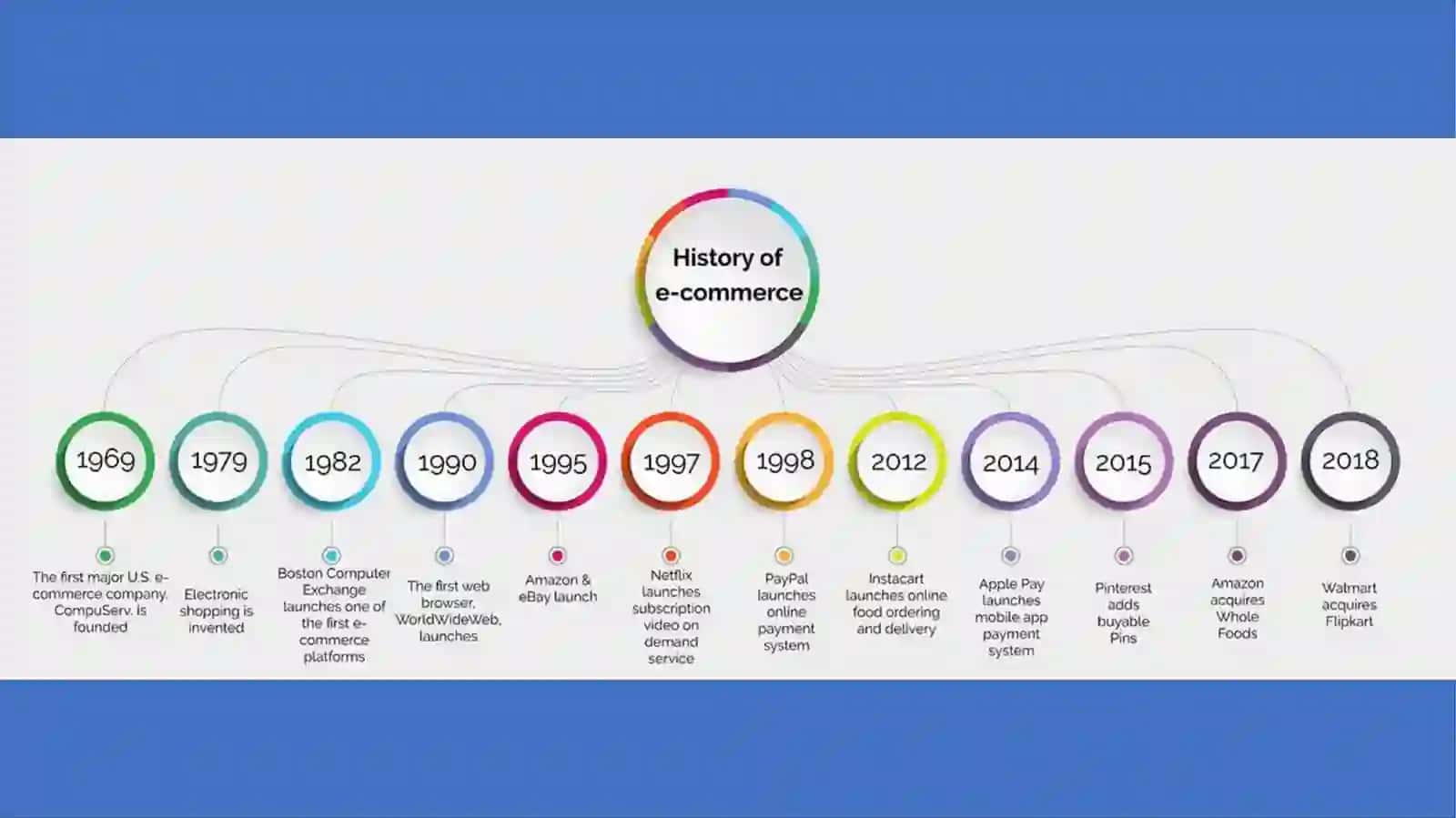 History of e-commerce

1969
The first major U.S. e-commerce company, CompuServ, is founded

1979
Electronic shopping is invented

1982
Boston Computer Exchange launches one of the first e-commerce platforms

1990
The first web browser, WorldWideWeb, launches

1995
Amazon & eBay launch

1997
Netflix launches subscription video on demand service

1998
PayPal launches online payment system

2012
Instacart launches online food ordering and delivery

2014
Apple Pay launches mobile app payment system

2015
Pinterest adds buyable Pins

2017
Amazon acquires Whole Foods

2018
Walmart acquires Flipkart